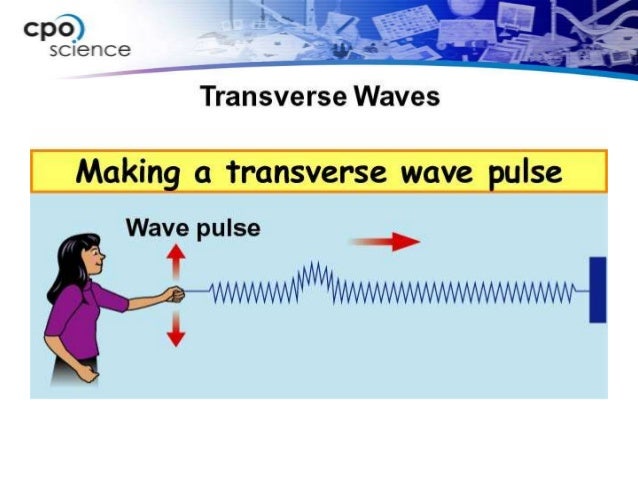 cpo science

Transverse Waves

Making a transverse wave pulse

Wave pulse